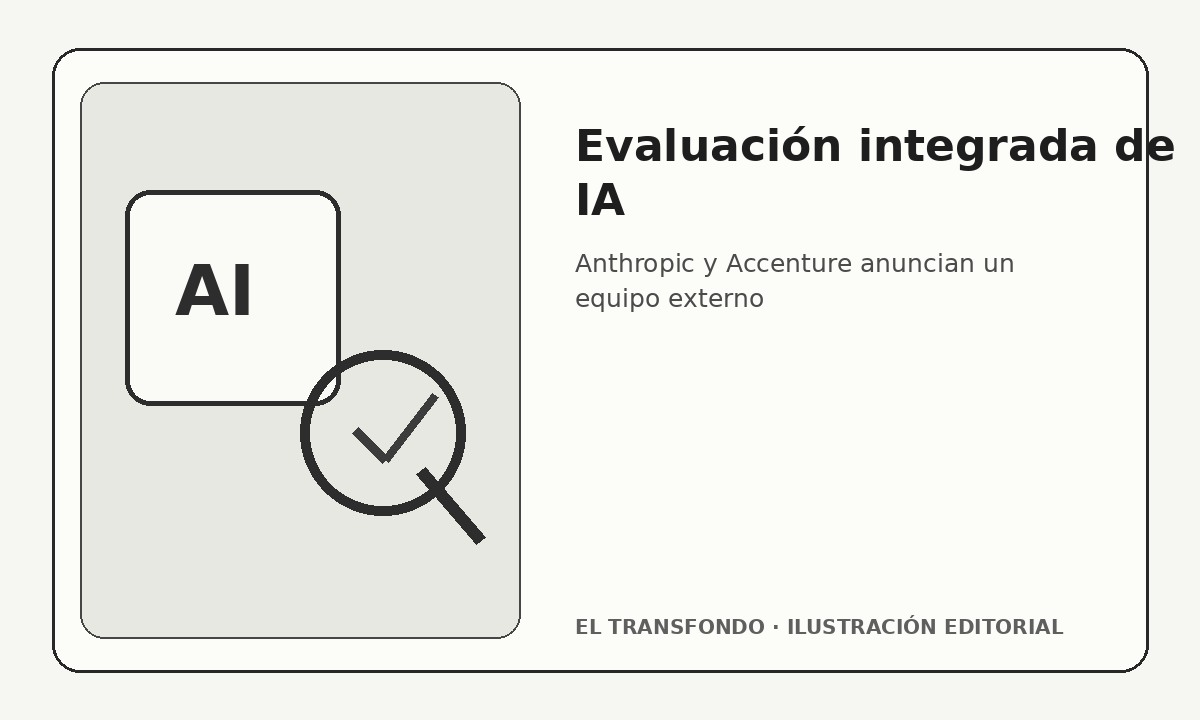 AI

Evaluación integrada de IA

Anthropic y Accenture anuncian un equipo externo

EL TRANSFONDO · ILUSTRACIÓN EDITORIAL